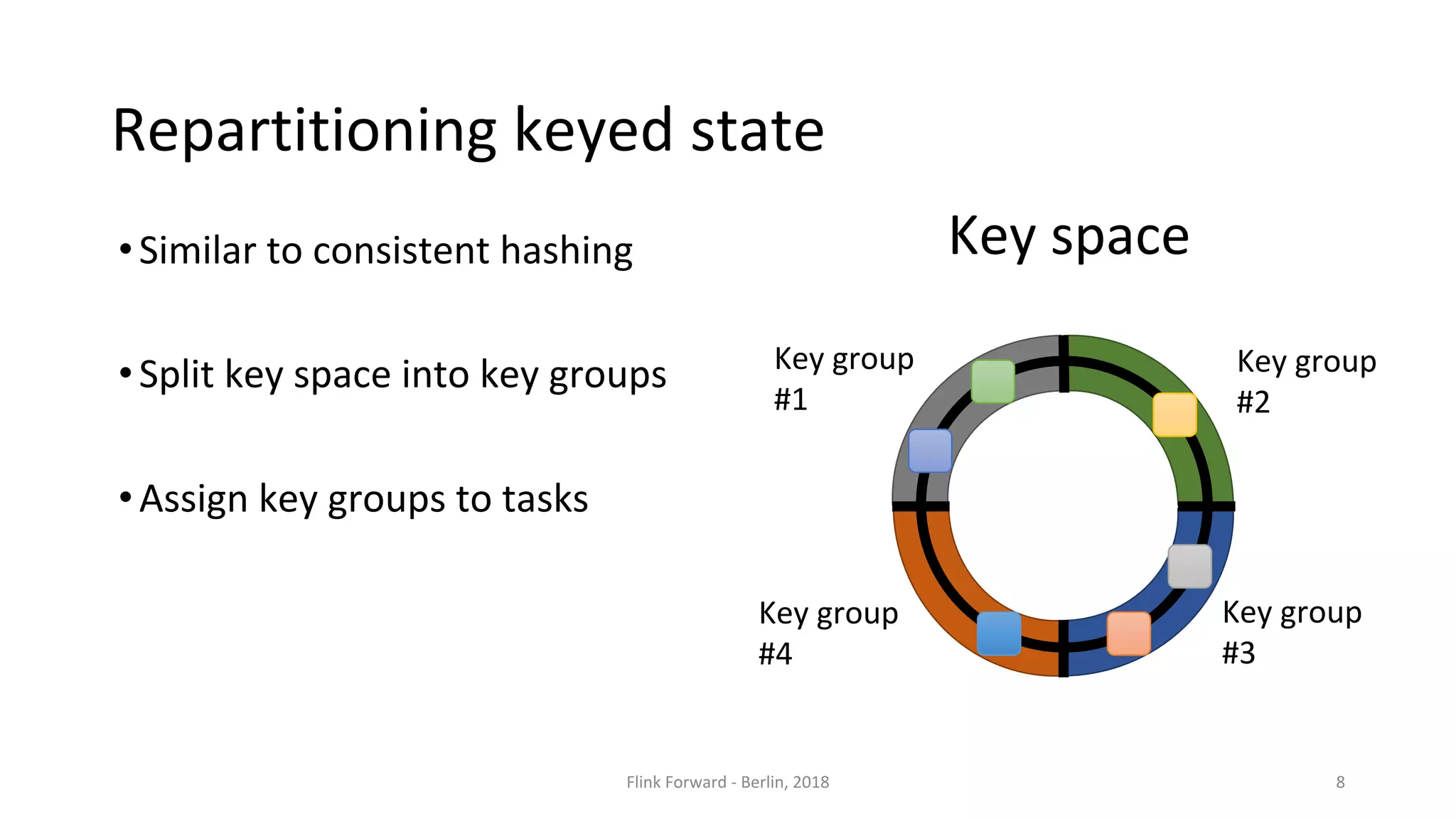 Repartitioning keyed state

• Similar to consistent hashing

• Split key space into key groups

• Assign key groups to tasks

Key space

Key group #1

Key group #2

Key group #4

Key group #3

Flink Forward - Berlin, 2018

8